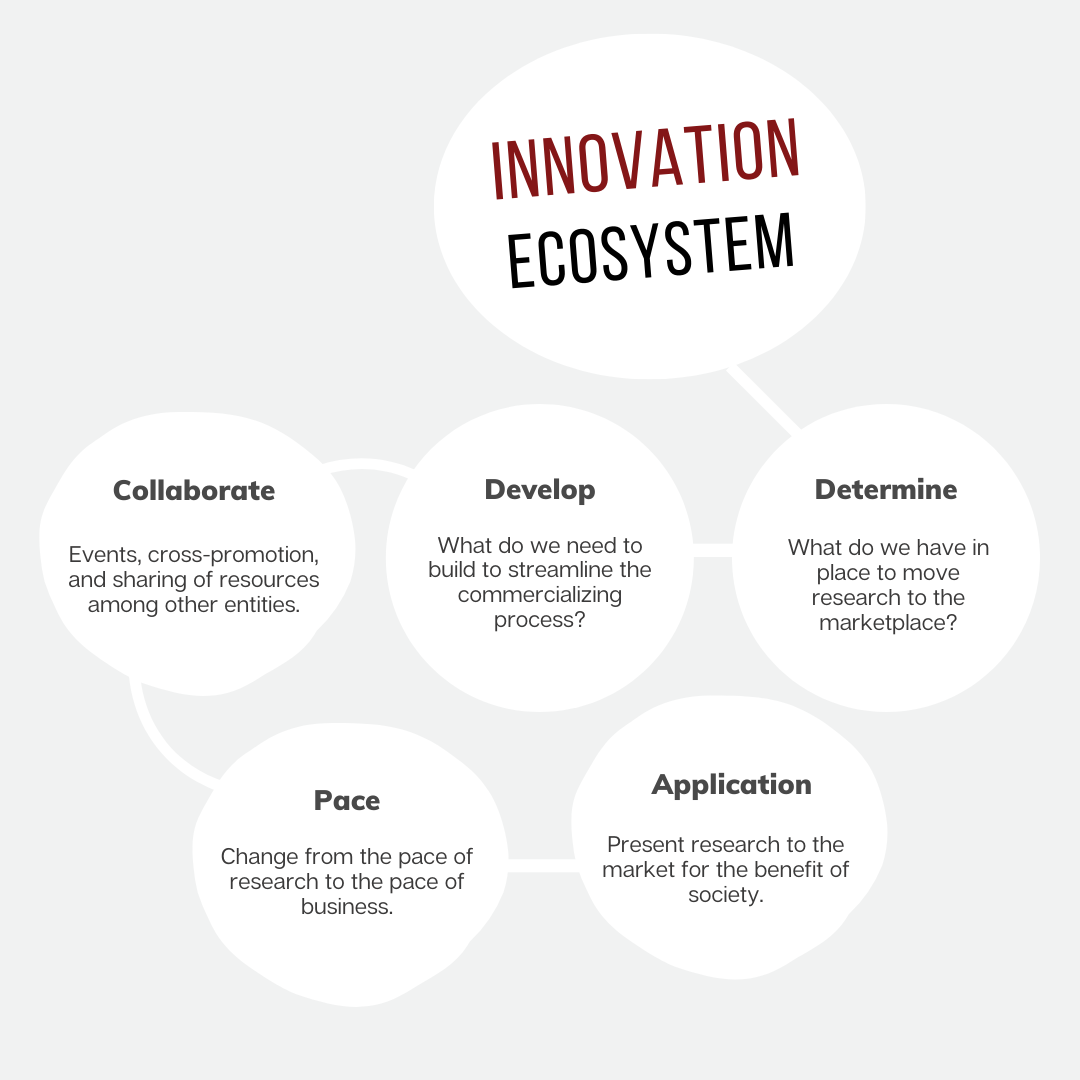 INNOVATION ECOSYSTEM

Determine

What do we have in place to move research to the marketplace?

Develop

What do we need to build to streamline the commercializing process?

Collaborate

Events, cross-promotion, and sharing of resources among other entities.

Pace

Change from the pace of research to the pace of business.

Application

Present research to the market for the benefit of society.